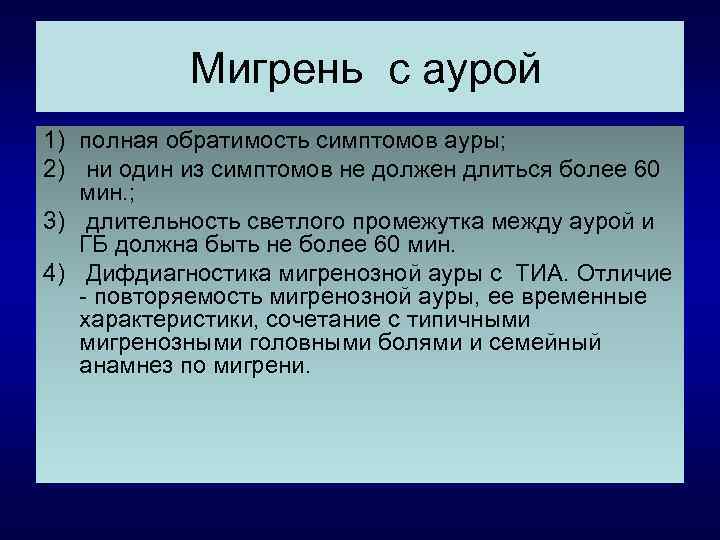 Мигрень с аурой

1) полная обратимость симптомов ауры;
2) ни один из симптомов не должен длиться более 60 мин.;
3) длительность светлого промежутка между аурой и ГБ должна быть не более 60 мин.
4) Дифдиагностика мигренозной ауры с ТИА. Отличие - повторяемость мигренозной ауры, ее временные характеристики, сочетание с типичными мигренозными головными болями и семейный анамнез по мигрени.